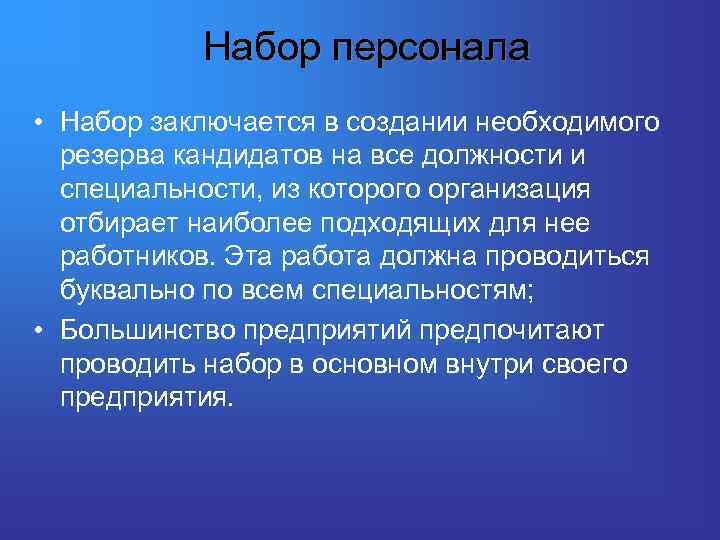 Набор персонала

• Набор заключается в создании необходимого резерва кандидатов на все должности и специальности, из которого организация отбирает наиболее подходящих для нее работников. Эта работа должна проводиться буквально по всем специальностям;

• Большинство предприятий предпочитают проводить набор в основном внутри своего предприятия.